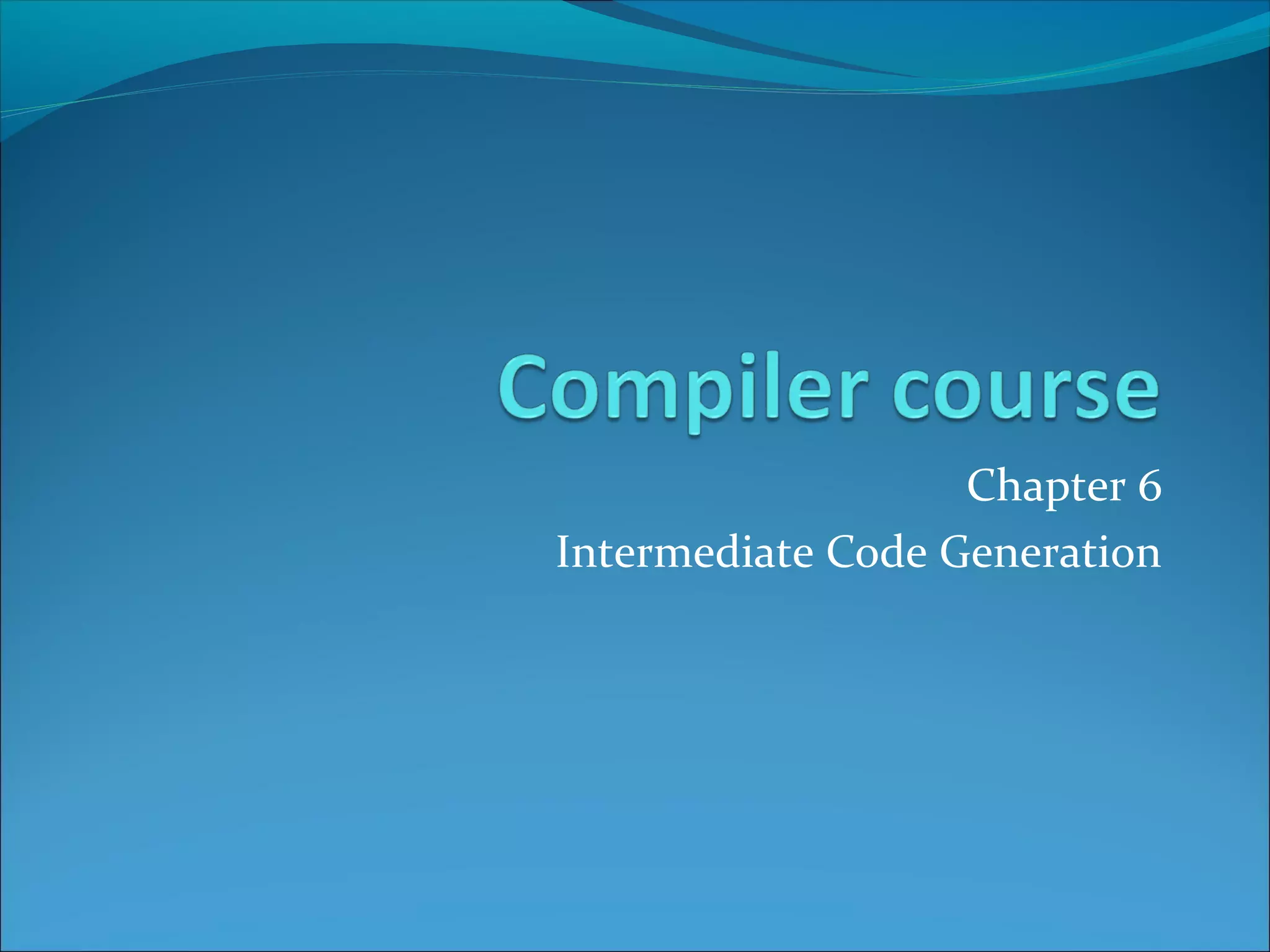 Compiler course

Chapter 6
Intermediate Code Generation